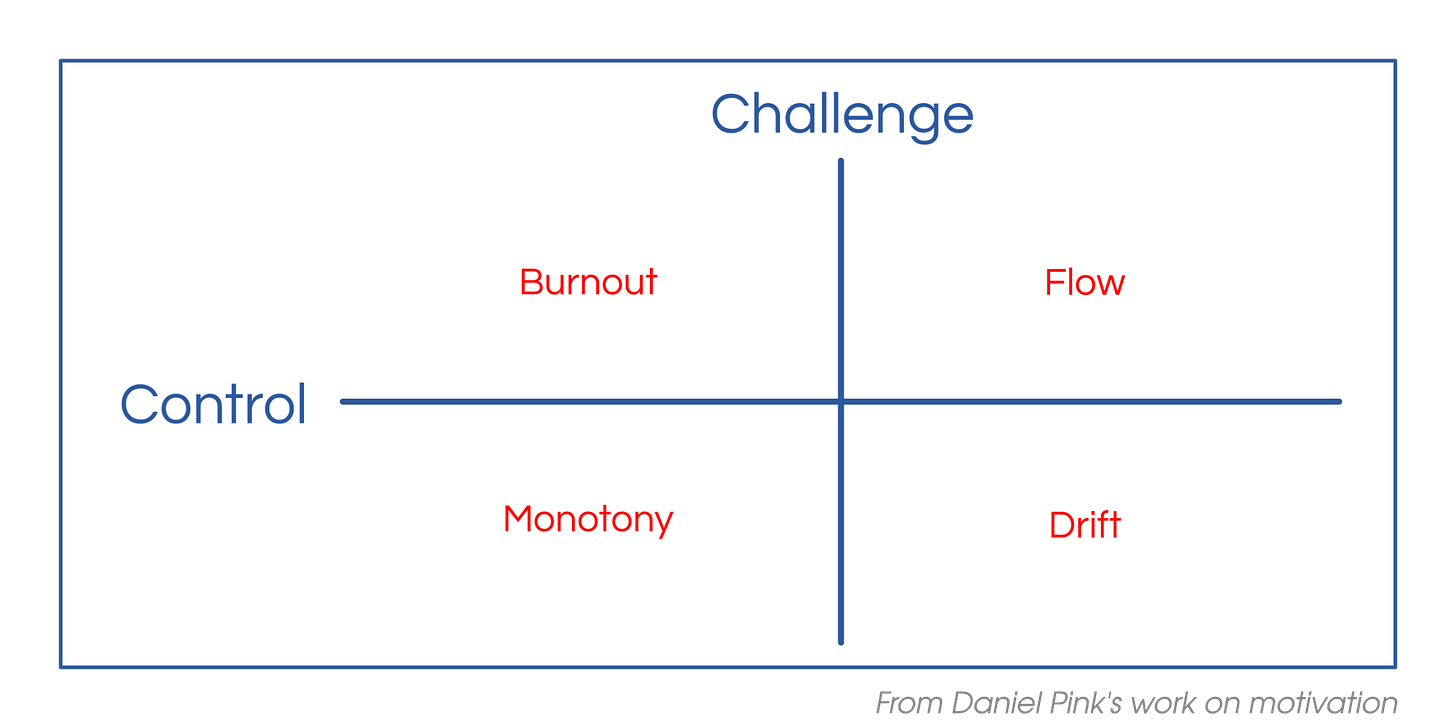 Challenge

Burnout

Flow

Control

Monotony

Drift

From Daniel Pink's work on motivation